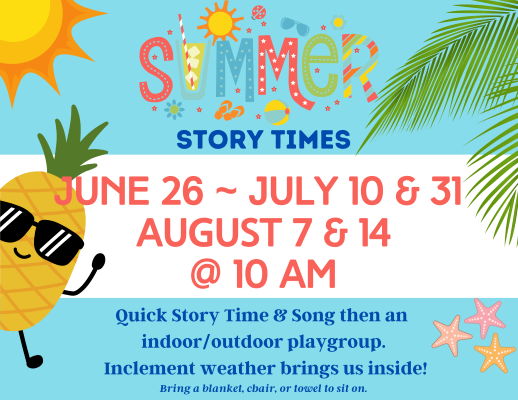 SUMMER

STORY TIMES

JUNE 26 ~ JULY 10 & 31
AUGUST 7 & 14
@ 10 AM

Quick Story Time & Song then an indoor/outdoor playgroup. Inclement weather brings us inside!

Bring a blanket, chair, or towel to sit on.